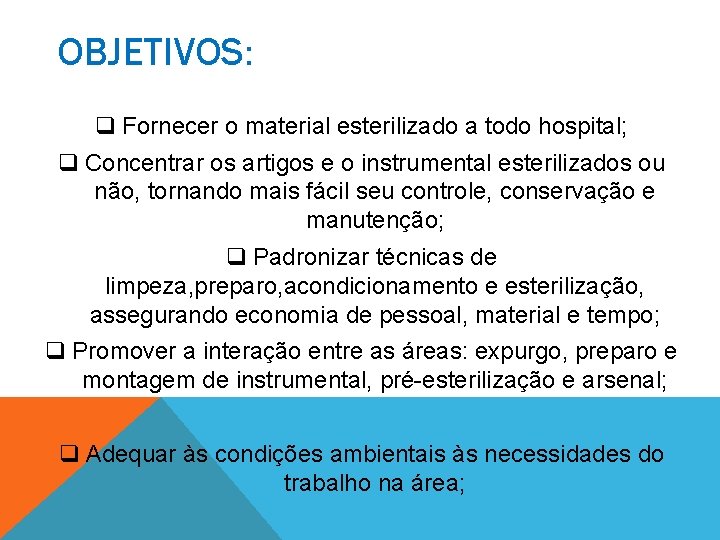 OBJETIVOS:

❑ Fornecer o material esterilizado a todo hospital;

❑ Concentrar os artigos e o instrumental esterilizados ou não, tornando mais fácil seu controle, conservação e manutenção;

❑ Padronizar técnicas de limpeza,preparo,acondicionamento e esterilização, assegurando economia de pessoal, material e tempo;

❑ Promover a interação entre as áreas: expurgo, preparo e montagem de instrumental, pré-esterilização e arsenal;

❑ Adequar às condições ambientais às necessidades do trabalho na área;